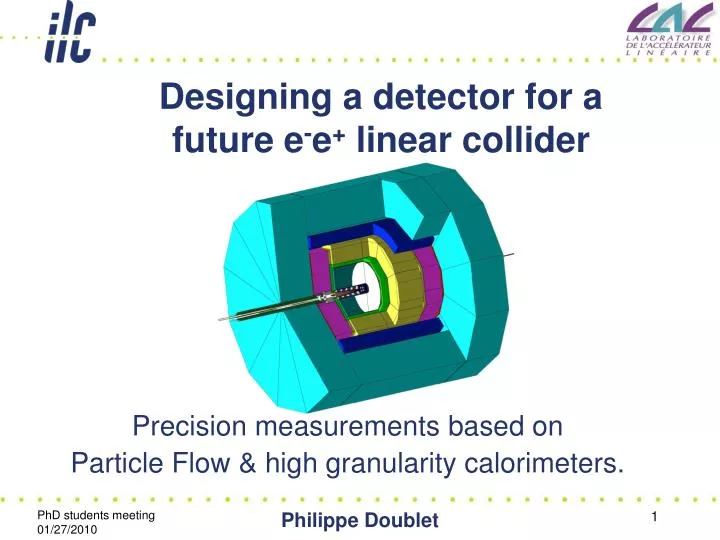 ilc

LAL
LABORATOIRE
DE L'ACCÉLÉRATEUR
LINÉAIRE

Designing a detector for a future $e^-e^+$ linear collider

Precision measurements based on Particle Flow & high granularity calorimeters.

PhD students meeting
01/27/2010

Philippe Doublet

1